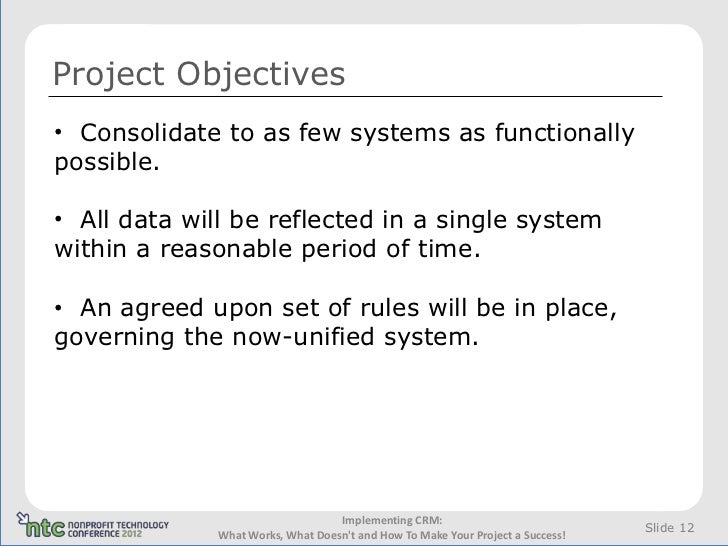 Project Objectives

• Consolidate to as few systems as functionally possible.

• All data will be reflected in a single system within a reasonable period of time.

• An agreed upon set of rules will be in place, governing the now-unified system.

ntc NONPROFIT TECHNOLOGY CONFERENCE 2012

Implementing CRM:
What Works, What Doesn't and How To Make Your Project a Success!

Slide 12